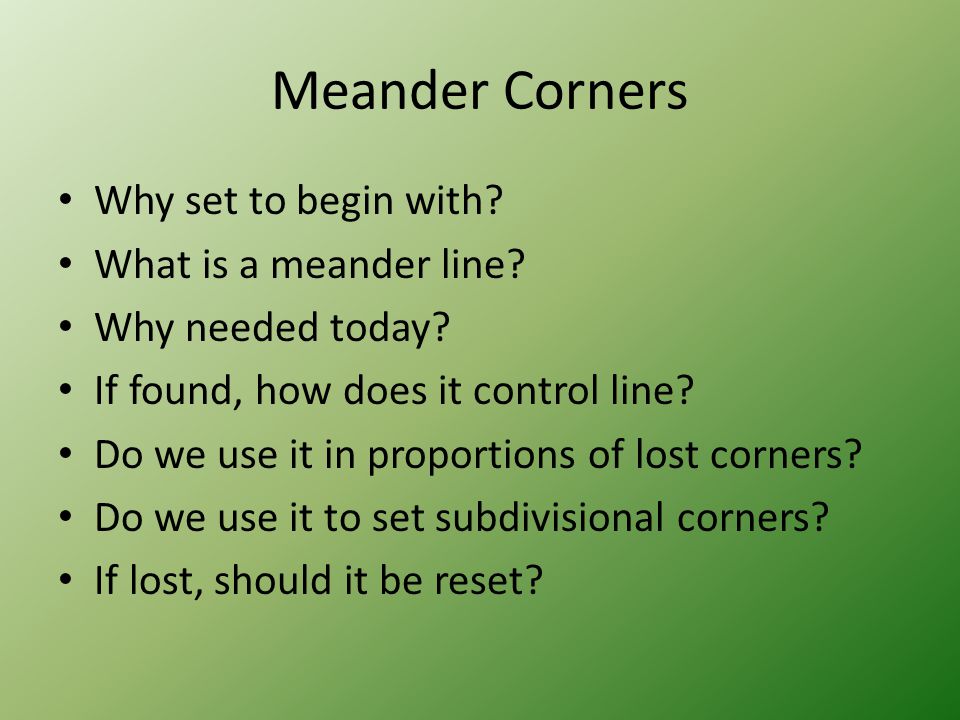 Meander Corners

• Why set to begin with?
• What is a meander line?
• Why needed today?
• If found, how does it control line?
• Do we use it in proportions of lost corners?
• Do we use it to set subdivisional corners?
• If lost, should it be reset?